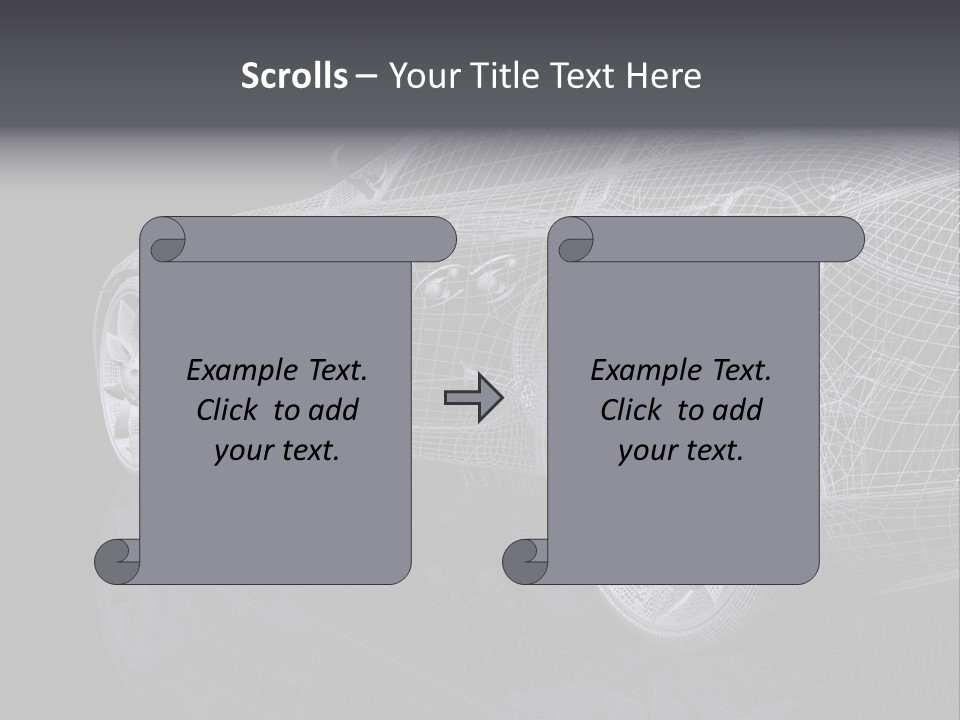 Scrolls – Your Title Text Here

Example Text. Click to add your text.

Example Text. Click to add your text.